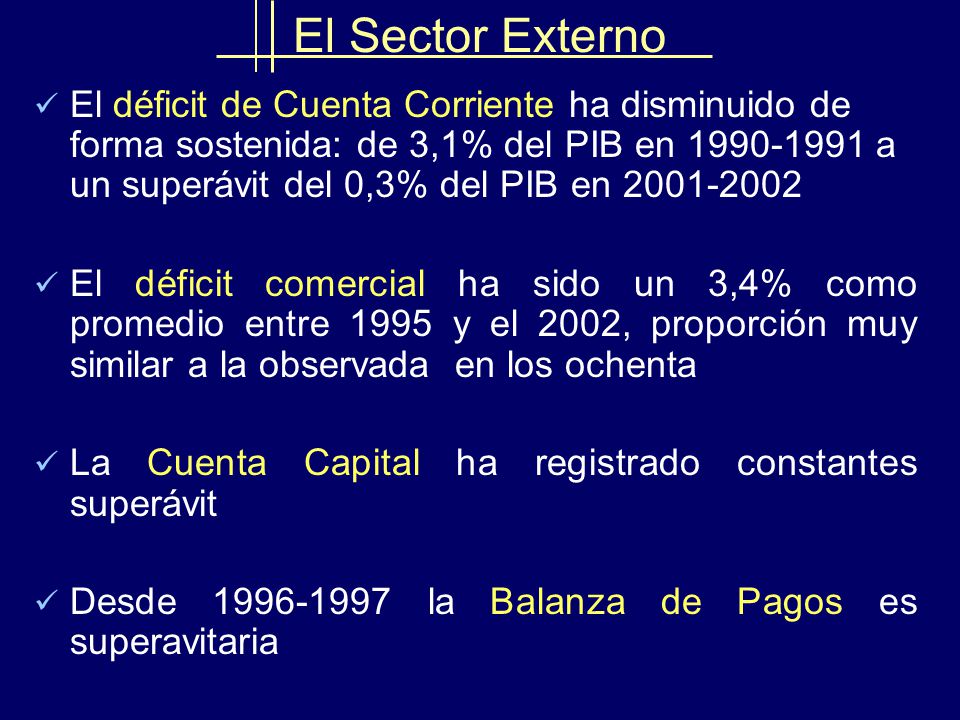 El Sector Externo

✓ El déficit de Cuenta Corriente ha disminuido de forma sostenida: de 3,1% del PIB en 1990-1991 a un superávit del 0,3% del PIB en 2001-2002

✓ El déficit comercial ha sido un 3,4% como promedio entre 1995 y el 2002, proporción muy similar a la observada en los ochenta

✓ La Cuenta Capital ha registrado constantes superávit

✓ Desde 1996-1997 la Balanza de Pagos es superavitaria